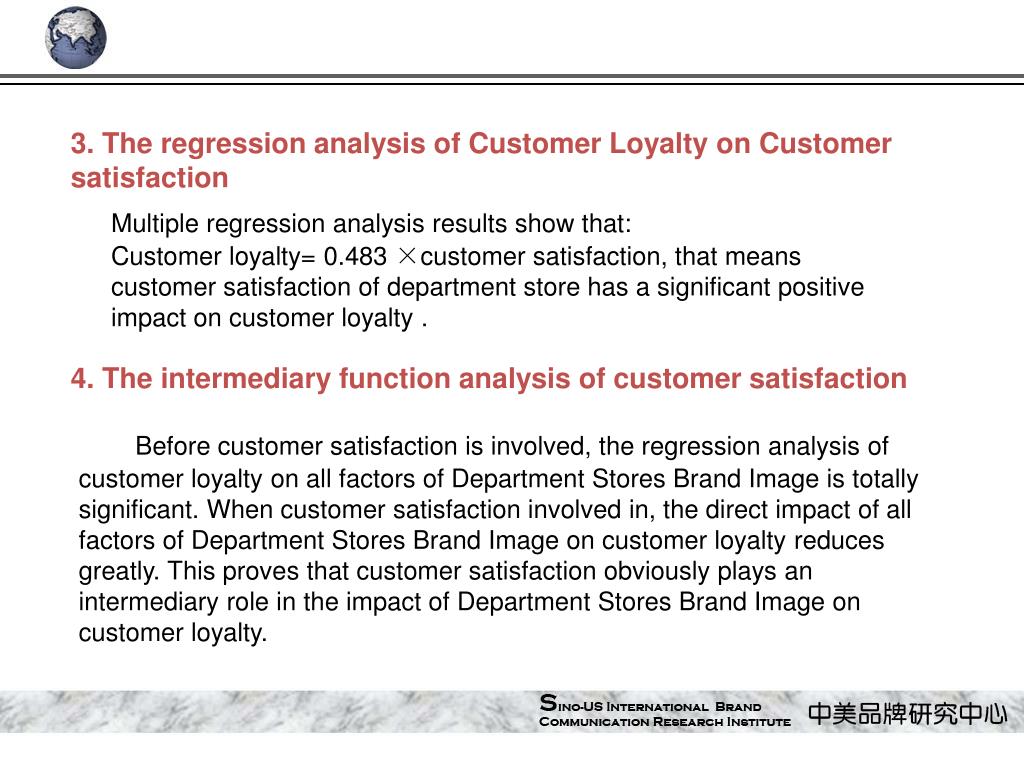 3. The regression analysis of Customer Loyalty on Customer satisfaction

Multiple regression analysis results show that:
Customer loyalty= 0.483 ×customer satisfaction, that means customer satisfaction of department store has a significant positive impact on customer loyalty .

4. The intermediary function analysis of customer satisfaction

Before customer satisfaction is involved, the regression analysis of customer loyalty on all factors of Department Stores Brand Image is totally significant. When customer satisfaction involved in, the direct impact of all factors of Department Stores Brand Image on customer loyalty reduces greatly. This proves that customer satisfaction obviously plays an intermediary role in the impact of Department Stores Brand Image on customer loyalty.

Sino-US International Brand Communication Research Institute 中美品牌研究中心